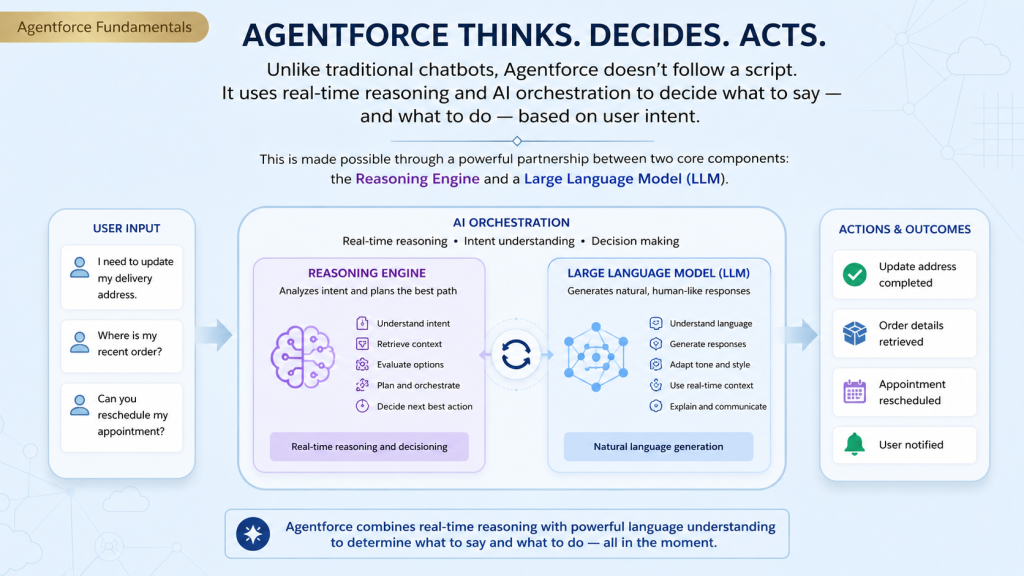 Agentforce Fundamentals

AGENTFORCE THINKS. DECIDES. ACTS.

Unlike traditional chatbots, Agentforce doesn't follow a script. It uses real-time reasoning and AI orchestration to decide what to say — and what to do — based on user intent.

This is made possible through a powerful partnership between two core components: the Reasoning Engine and a Large Language Model (LLM).

USER INPUT

I need to update my delivery address.

Where is my recent order?

Can you reschedule my appointment?

AI ORCHESTRATION

Real-time reasoning • Intent understanding • Decision making

REASONING ENGINE

Analyzes intent and plans the best path

Understand intent
Retrieve context
Evaluate options
Plan and orchestrate
Decide next best action

Real-time reasoning and decisioning

LARGE LANGUAGE MODEL (LLM)

Generates natural, human-like responses

Understand language
Generate responses
Adapt tone and style
Use real-time context
Explain and communicate

Natural language generation

ACTIONS & OUTCOMES

Update address completed

Order details retrieved

Appointment rescheduled

User notified

Agentforce combines real-time reasoning with powerful language understanding to determine what to say and what to do — all in the moment.